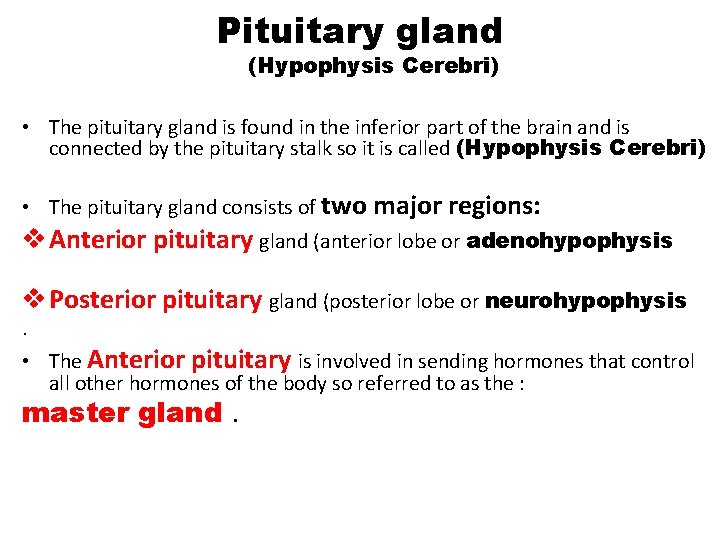 Pituitary gland
(Hypophysis Cerebri)

• The pituitary gland is found in the inferior part of the brain and is connected by the pituitary stalk so it is called (Hypophysis Cerebri)

• The pituitary gland consists of two major regions:

❖ Anterior pituitary gland (anterior lobe or adenohypophysis

❖ Posterior pituitary gland (posterior lobe or neurohypophysis

.

• The Anterior pituitary is involved in sending hormones that control all other hormones of the body so referred to as the :

master gland .